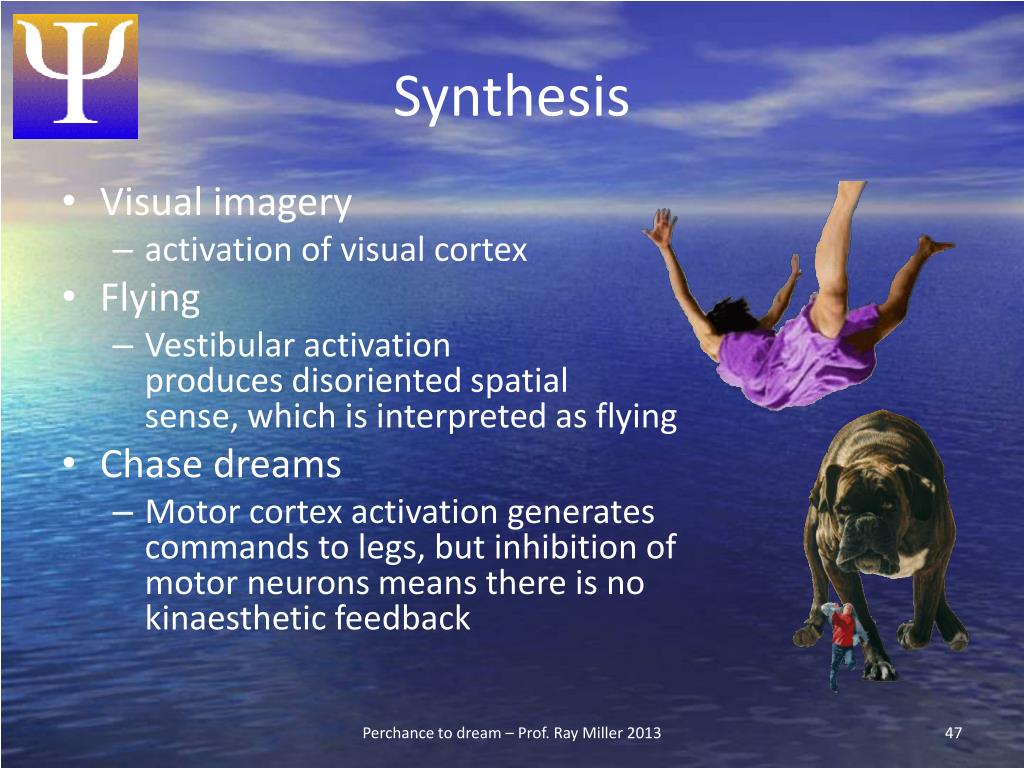 Ψ

Synthesis

• Visual imagery
  – activation of visual cortex
• Flying
  – Vestibular activation produces disoriented spatial sense, which is interpreted as flying
• Chase dreams
  – Motor cortex activation generates commands to legs, but inhibition of motor neurons means there is no kinaesthetic feedback

Perchance to dream – Prof. Ray Miller 2013

47